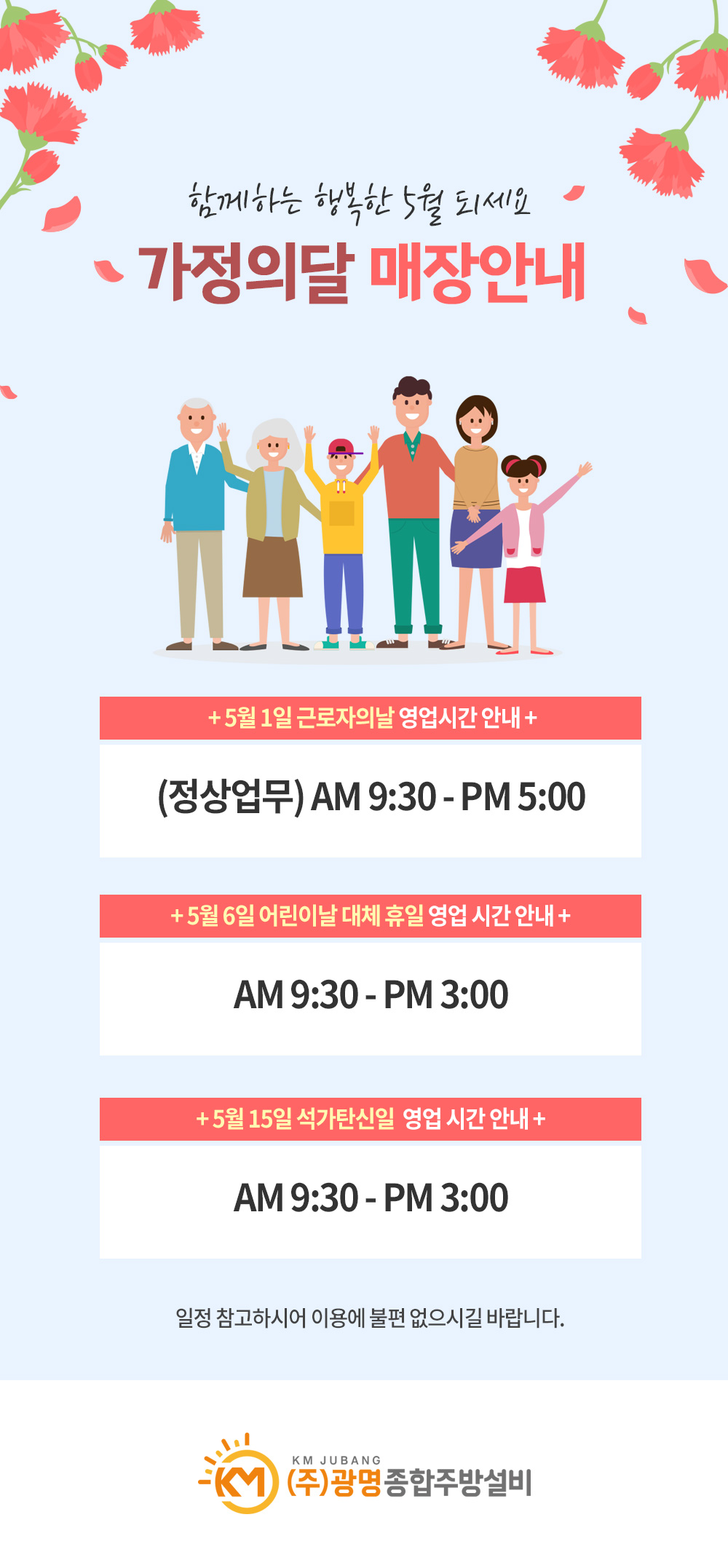 함께하는 행복한 5월 되세요

가정의달 매장안내

+ 5월 1일 근로자의날 영업시간 안내 +

(정상업무) AM 9:30 - PM 5:00

+ 5월 6일 어린이날 대체 휴일 영업 시간 안내 +

AM 9:30 - PM 3:00

+ 5월 15일 석가탄신일 영업 시간 안내 +

AM 9:30 - PM 3:00

일정 참고하시어 이용에 불편 없으시길 바랍니다.

KM

KM JUBANG

(주)광명종합주방설비